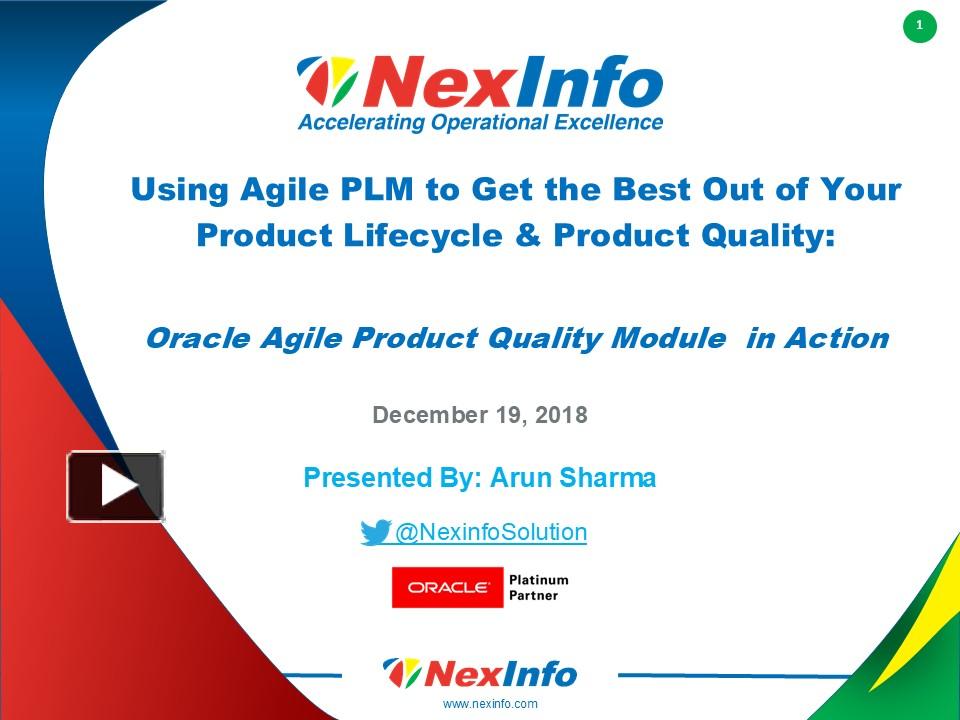 1

NexInfo
Accelerating Operational Excellence

Using Agile PLM to Get the Best Out of Your Product Lifecycle & Product Quality:

Oracle Agile Product Quality Module in Action

December 19, 2018

Presented By: Arun Sharma

@NexinfoSolution

ORACLE Platinum Partner

NexInfo
www.nexinfo.com